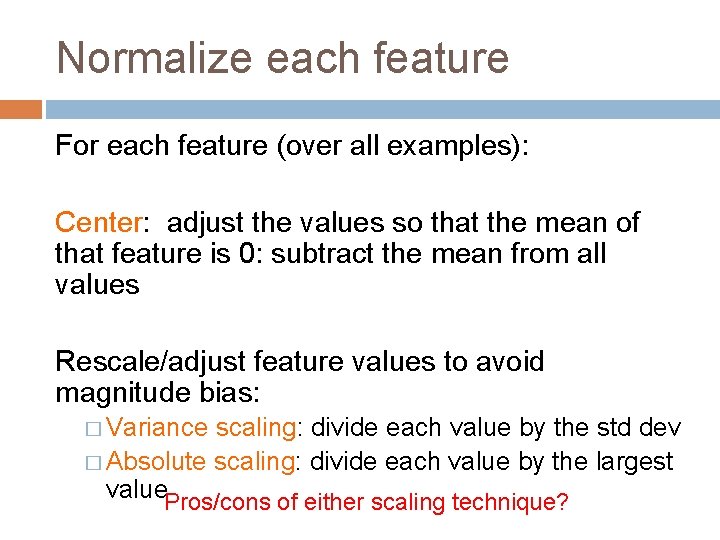 Normalize each feature

For each feature (over all examples):

Center: adjust the values so that the mean of that feature is 0: subtract the mean from all values

Rescale/adjust feature values to avoid magnitude bias:

□ Variance scaling: divide each value by the std dev
□ Absolute scaling: divide each value by the largest value

Pros/cons of either scaling technique?